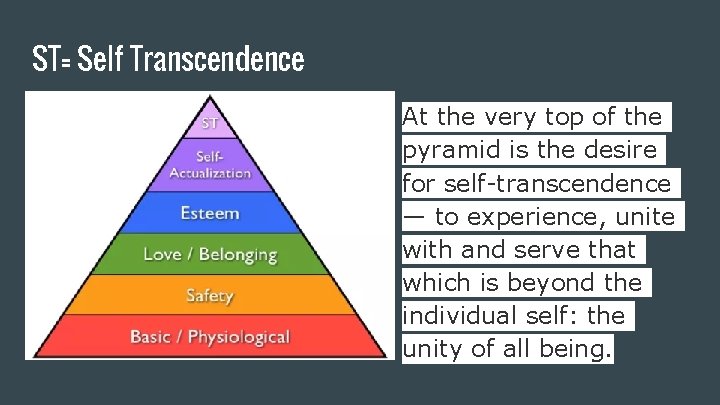 ST= Self Transcendence

ST

Self-Actualization

Esteem

Love / Belonging

Safety

Basic / Physiological

At the very top of the pyramid is the desire for self-transcendence — to experience, unite with and serve that which is beyond the individual self: the unity of all being.